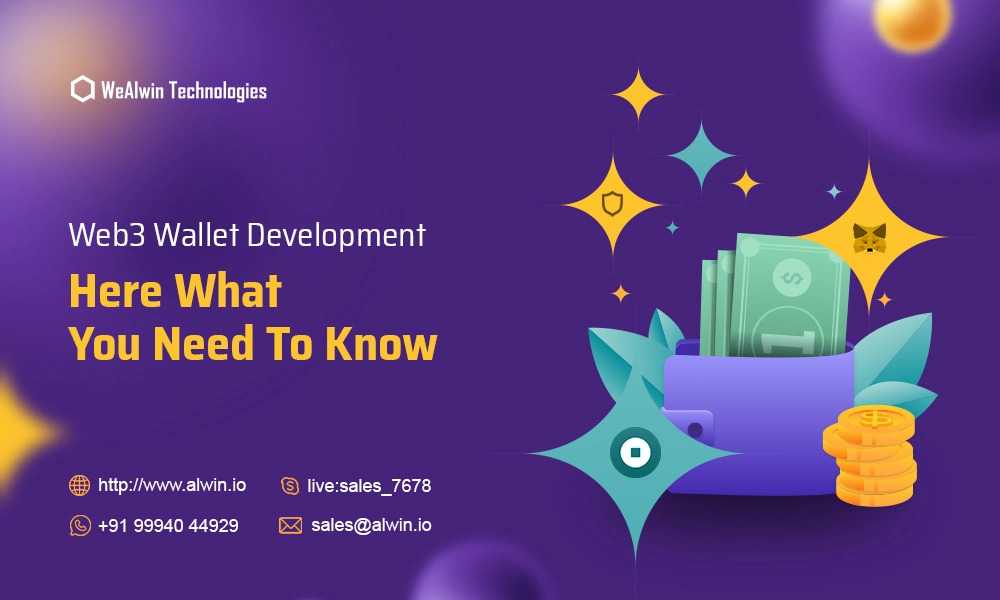 WeAlwin Technologies

Web3 Wallet Development

Here What You Need To Know

http://www.alwin.io

live:sales_7678

+91 99940 44929

sales@alwin.io